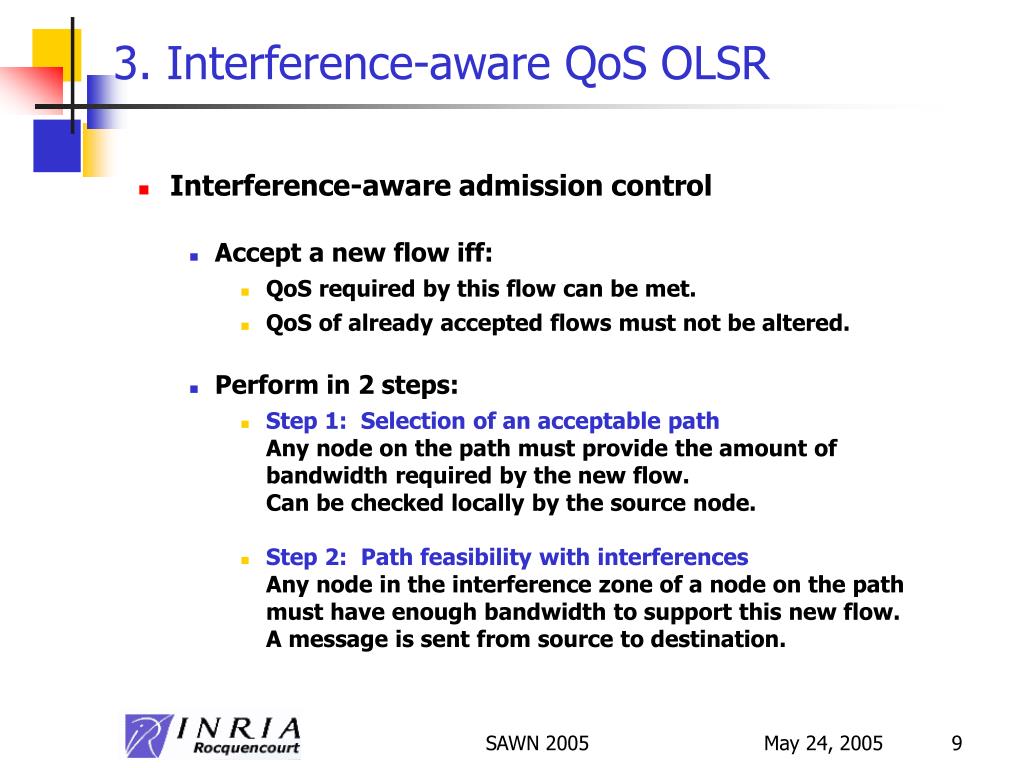 3. Interference-aware QoS OLSR

Interference-aware admission control

Accept a new flow iff:

QoS required by this flow can be met.

QoS of already accepted flows must not be altered.

Perform in 2 steps:

Step 1: Selection of an acceptable path
Any node on the path must provide the amount of bandwidth required by the new flow.
Can be checked locally by the source node.

Step 2: Path feasibility with interferences
Any node in the interference zone of a node on the path must have enough bandwidth to support this new flow.
A message is sent from source to destination.

INRIA Rocquencourt

SAWN 2005

May 24, 2005

9